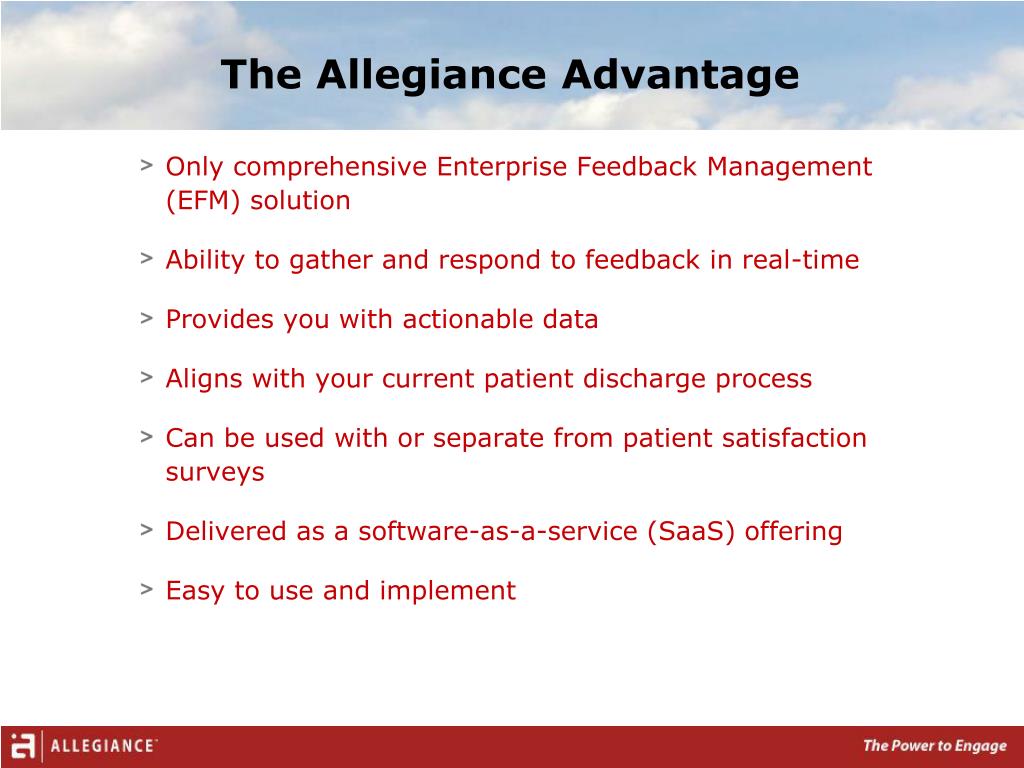 The Allegiance Advantage

> Only comprehensive Enterprise Feedback Management (EFM) solution

> Ability to gather and respond to feedback in real-time

> Provides you with actionable data

> Aligns with your current patient discharge process

> Can be used with or separate from patient satisfaction surveys

> Delivered as a software-as-a-service (SaaS) offering

> Easy to use and implement

ALLEGIANCE

The Power to Engage